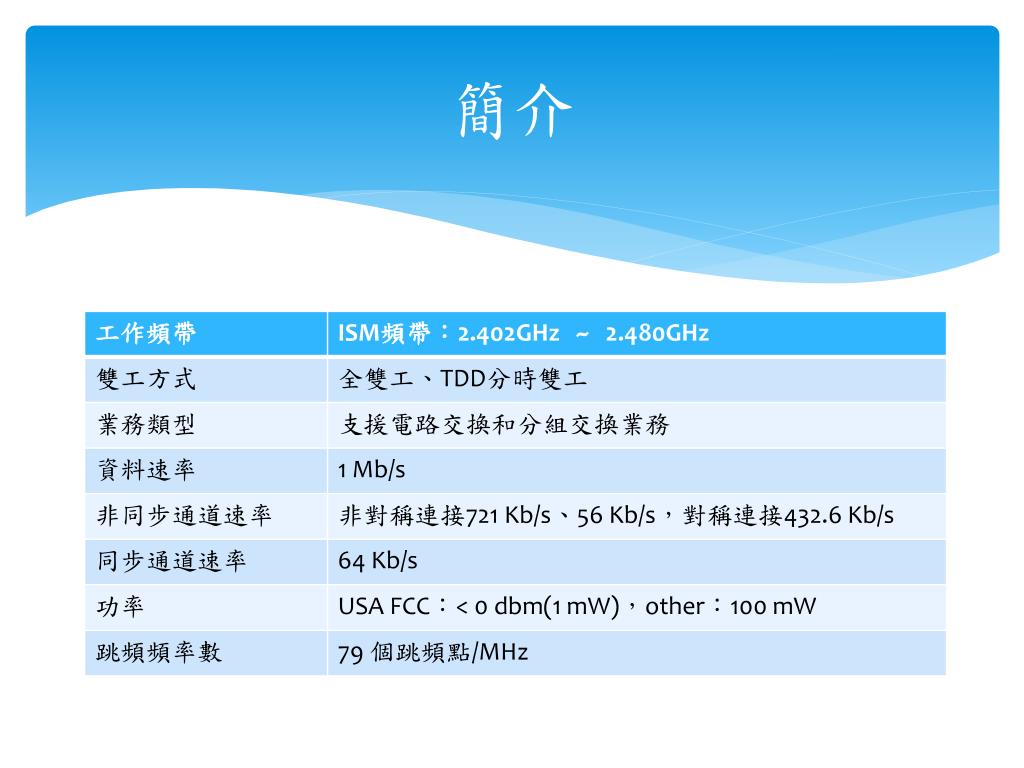 簡介

| 工作頻帶 | ISM頻帶：2.402GHz ~ 2.480GHz |
|---|---|
| 雙工方式 | 全雙工、TDD分時雙工 |
| 業務類型 | 支援電路交換和分組交換業務 |
| 資料速率 | 1 Mb/s |
| 非同步通道速率 | 非對稱連接721 Kb/s、56 Kb/s，對稱連接432.6 Kb/s |
| 同步通道速率 | 64 Kb/s |
| 功率 | USA FCC：< 0 dbm(1 mW)，other：100 mW |
| 跳頻頻率數 | 79 個跳頻點/MHz |